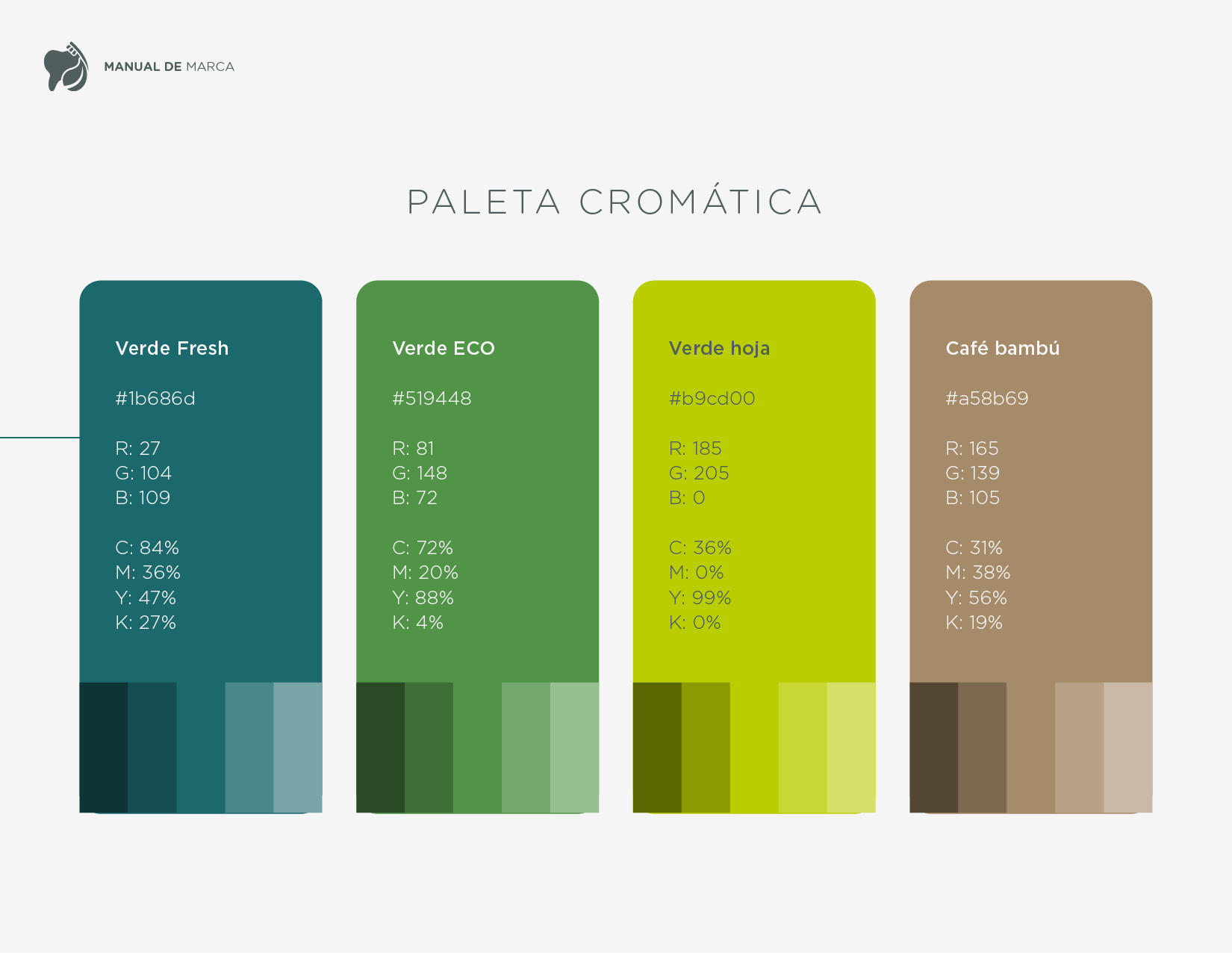 MANUAL DE MARCA

PALETA CROMÁTICA

Verde Fresh

#1b686d

R: 27
G: 104
B: 109

C: 84%
M: 36%
Y: 47%
K: 27%

Verde ECO

#519448

R: 81
G: 148
B: 72

C: 72%
M: 20%
Y: 88%
K: 4%

Verde hoja

#b9cd00

R: 185
G: 205
B: 0

C: 36%
M: 0%
Y: 99%
K: 0%

Café bambú

#a58b69

R: 165
G: 139
B: 105

C: 31%
M: 38%
Y: 56%
K: 19%